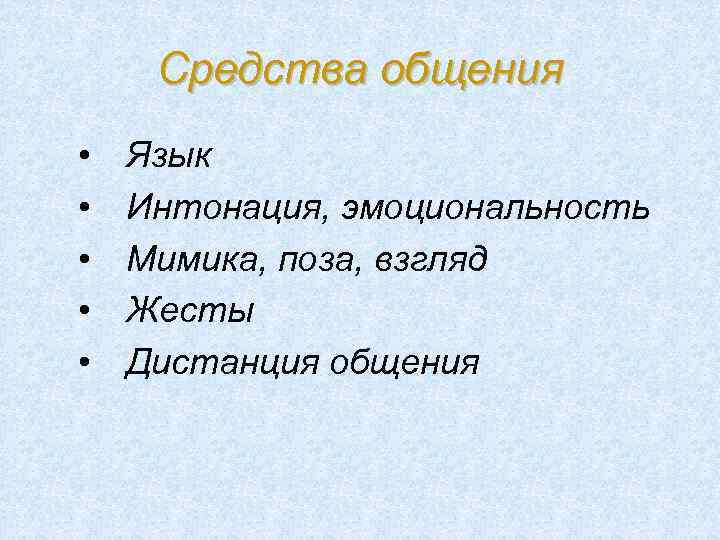 Средства общения

• Язык
• Интонация, эмоциональность
• Мимика, поза, взгляд
• Жесты
• Дистанция общения